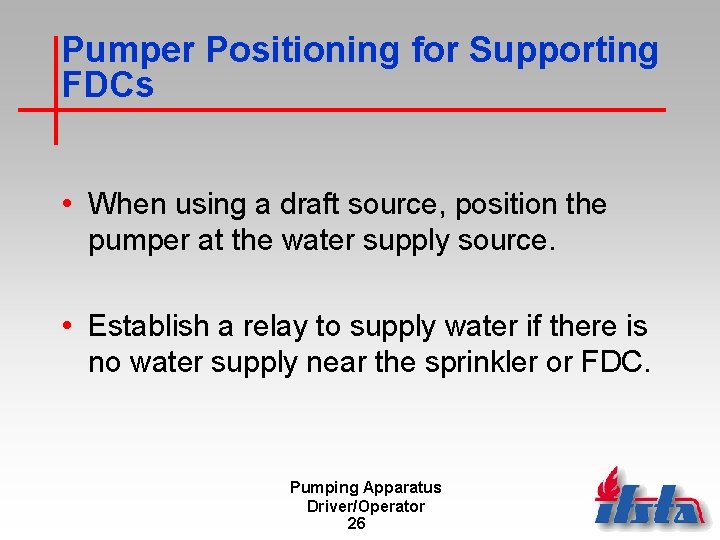 Pumper Positioning for Supporting FDCs

• When using a draft source, position the pumper at the water supply source.

• Establish a relay to supply water if there is no water supply near the sprinkler or FDC.

Pumping Apparatus
Driver/Operator
26

ifsta